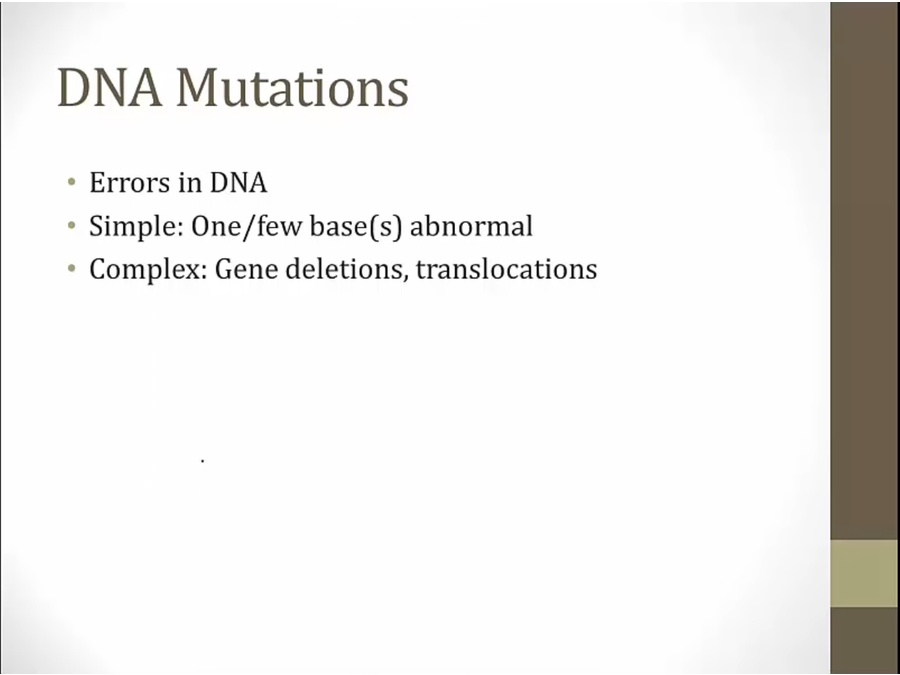 DNA Mutations

• Errors in DNA
• Simple: One/few base(s) abnormal
• Complex: Gene deletions, translocations